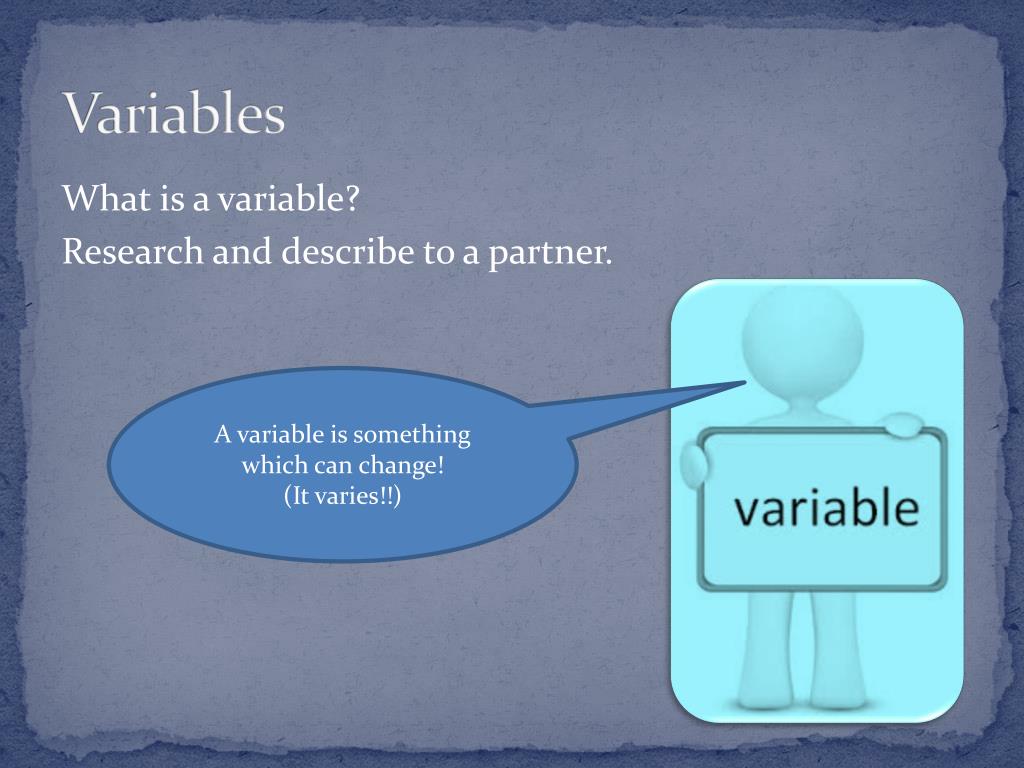 Variables

What is a variable?

Research and describe to a partner.

A variable is something which can change! (It varies!!)

variable